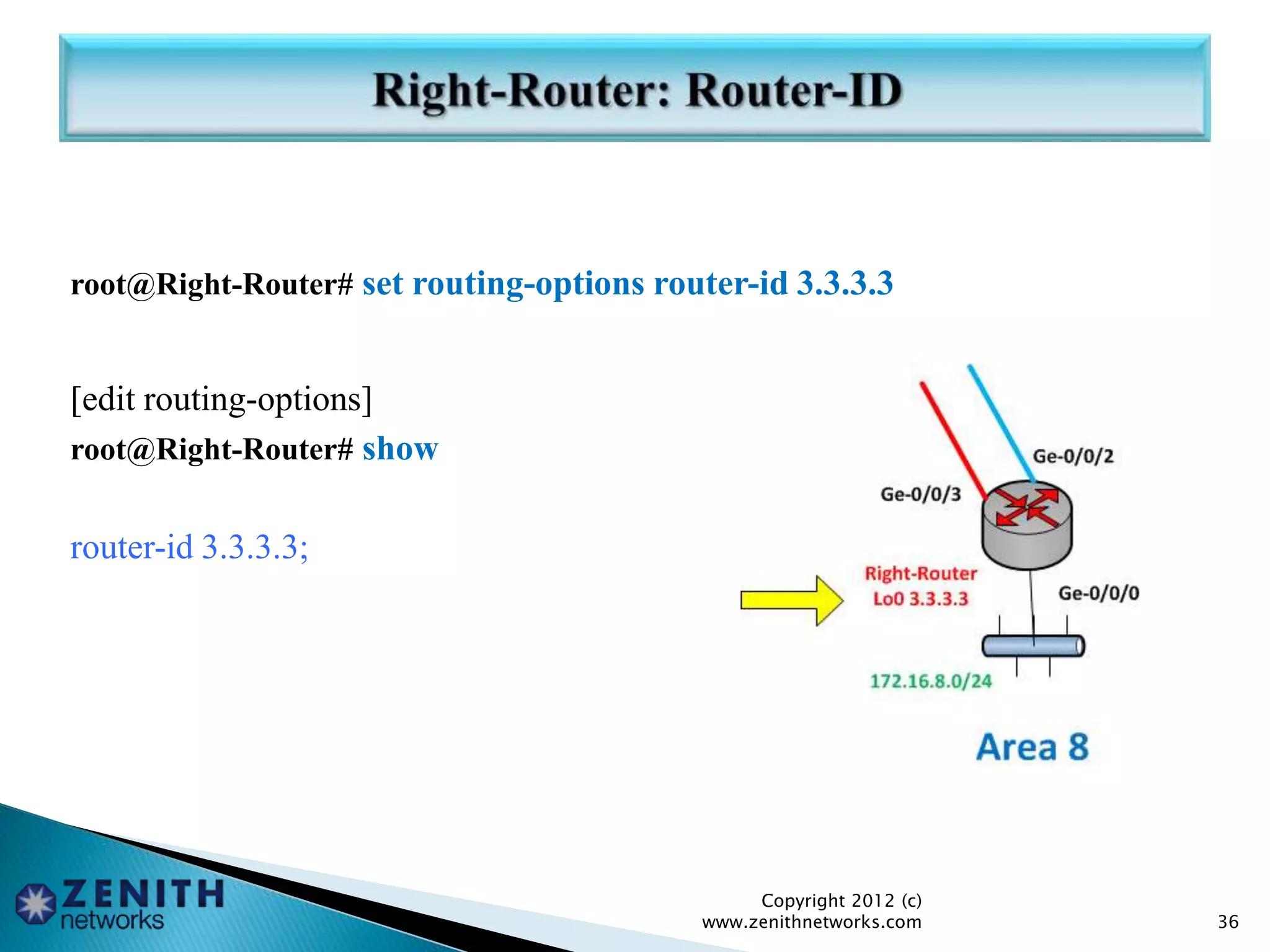 Right-Router: Router-ID

root@Right-Router# set routing-options router-id 3.3.3.3

[edit routing-options]
root@Right-Router# show

router-id 3.3.3.3;

Ge-0/0/2
Ge-0/0/3
Right-Router
Lo0 3.3.3.3
Ge-0/0/0
172.16.8.0/24
Area 8

ZENITH networks

Copyright 2012 (c)
www.zenithnetworks.com

36